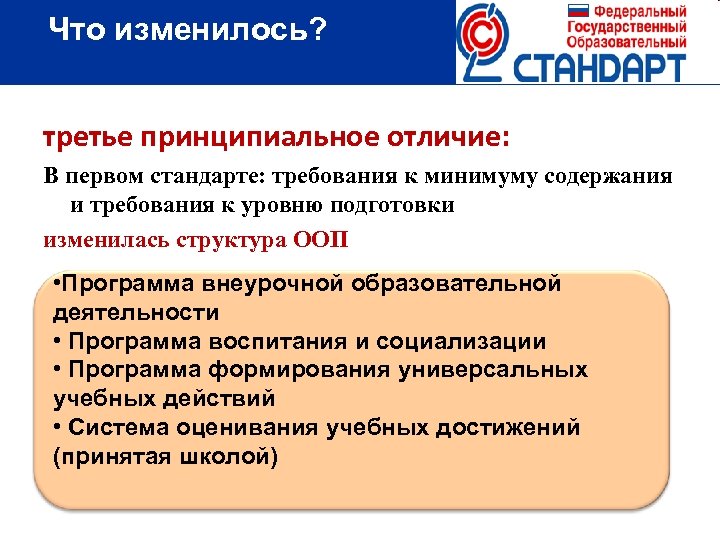 Что изменилось?

Федеральный Государственный Образовательный СТАНДАРТ

третье принципиальное отличие:

В первом стандарте: требования к минимуму содержания и требования к уровню подготовки

изменилась структура ООП

•Программа внеурочной образовательной деятельности
• Программа воспитания и социализации
• Программа формирования универсальных учебных действий
• Система оценивания учебных достижений (принятая школой)